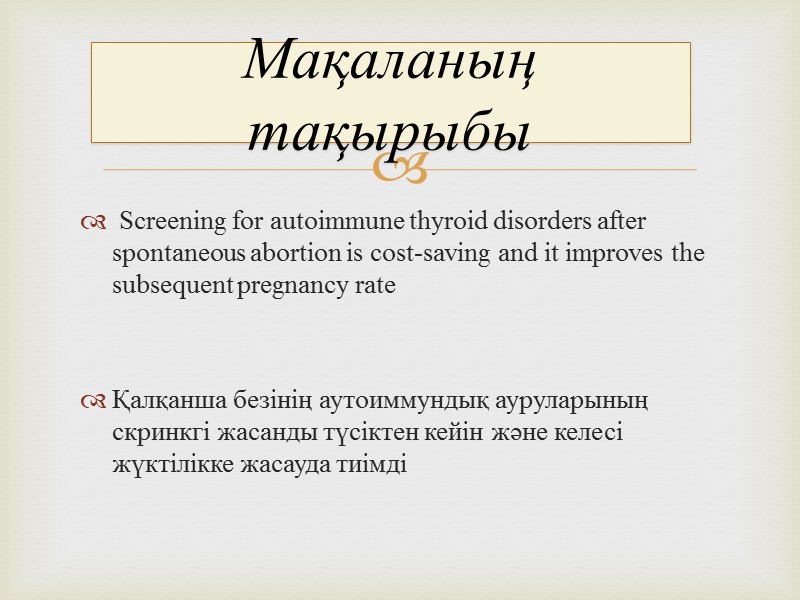 Мақаланың тақырыбы

Screening for autoimmune thyroid disorders after spontaneous abortion is cost-saving and it improves the subsequent pregnancy rate

Қалқанша безінің аутоиммундық ауруларының скринкгі жасанды түсіктен кейін және келесі жүктілікке жасауда тиімді